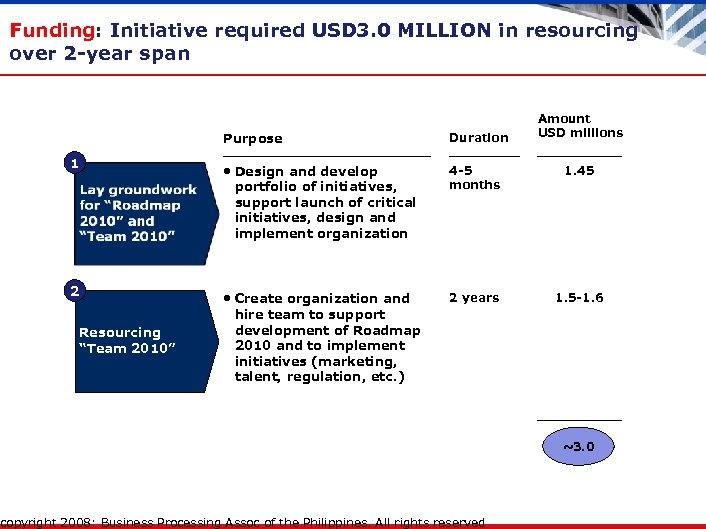 Funding: Initiative required USD3.0 MILLION in resourcing over 2-year span

| | Purpose | Duration | Amount USD millions |
|---|---|---|---|
| 1 Lay groundwork for "Roadmap 2010" and "Team 2010" | • Design and develop portfolio of initiatives, support launch of critical initiatives, design and implement organization | 4-5 months | 1.45 |
| 2 Resourcing "Team 2010" | • Create organization and hire team to support development of Roadmap 2010 and to implement initiatives (marketing, talent, regulation, etc.) | 2 years | 1.5-1.6 |
| | | | ~3.0 |

copyright 2008: Business Processing Assoc of the Philippines. All rights reserved